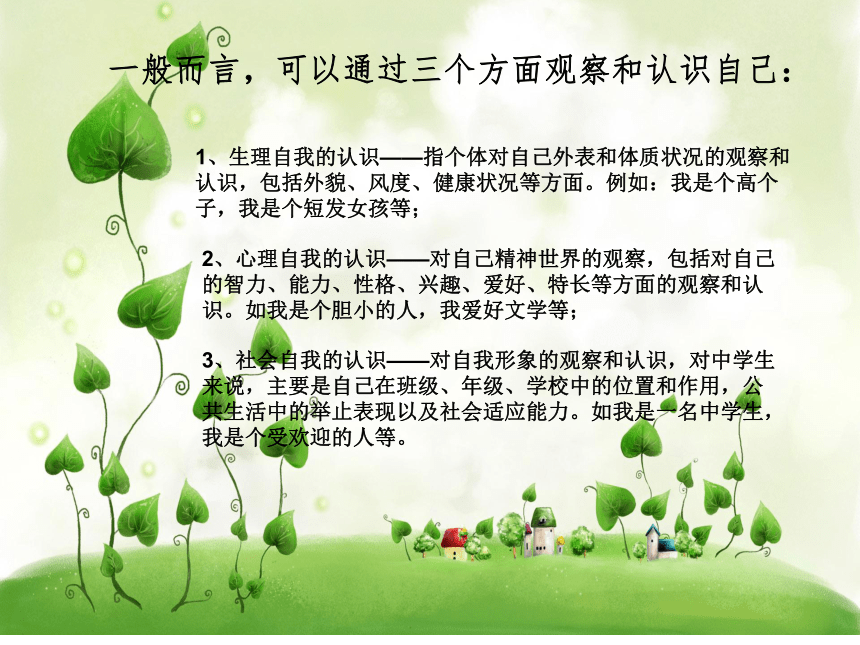 一般而言，可以通过三个方面观察和认识自己：

1、生理自我的认识——指个体对自己外表和体质状况的观察和认识，包括外貌、风度、健康状况等方面。例如：我是个高个子，我是个短发女孩等；

2、心理自我的认识——对自己精神世界的观察，包括对自己的智力、能力、性格、兴趣、爱好、特长等方面的观察和认识。如我是个胆小的人，我爱好文学等；

3、社会自我的认识——对自我形象的观察和认识，对中学生来说，主要是自己在班级、年级、学校中的位置和作用，公共生活中的举止表现以及社会适应能力。如我是一名中学生，我是个受欢迎的人等。